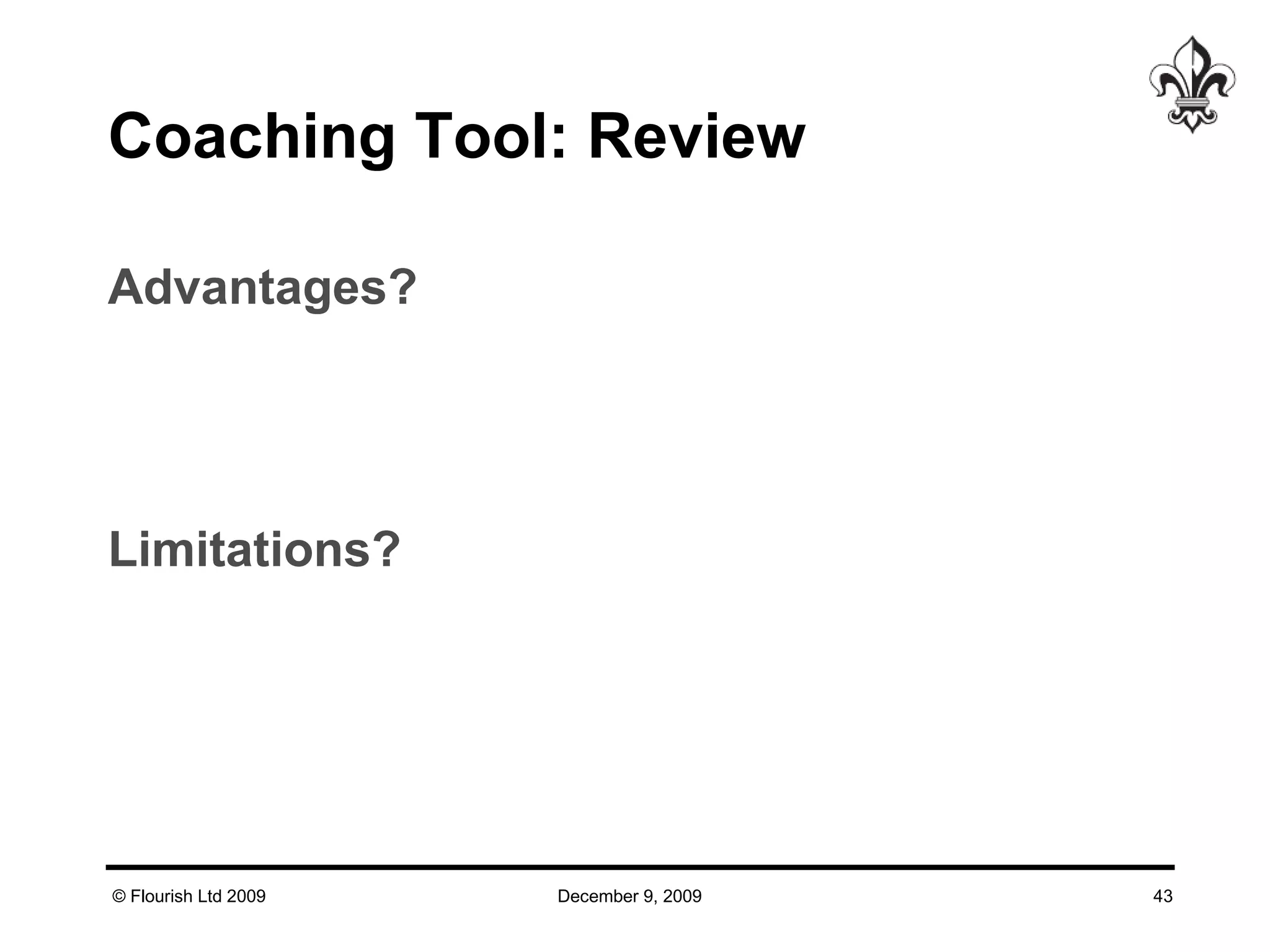 Coaching Tool: Review

Advantages?

Limitations?

© Flourish Ltd 2009

December 9, 2009

43